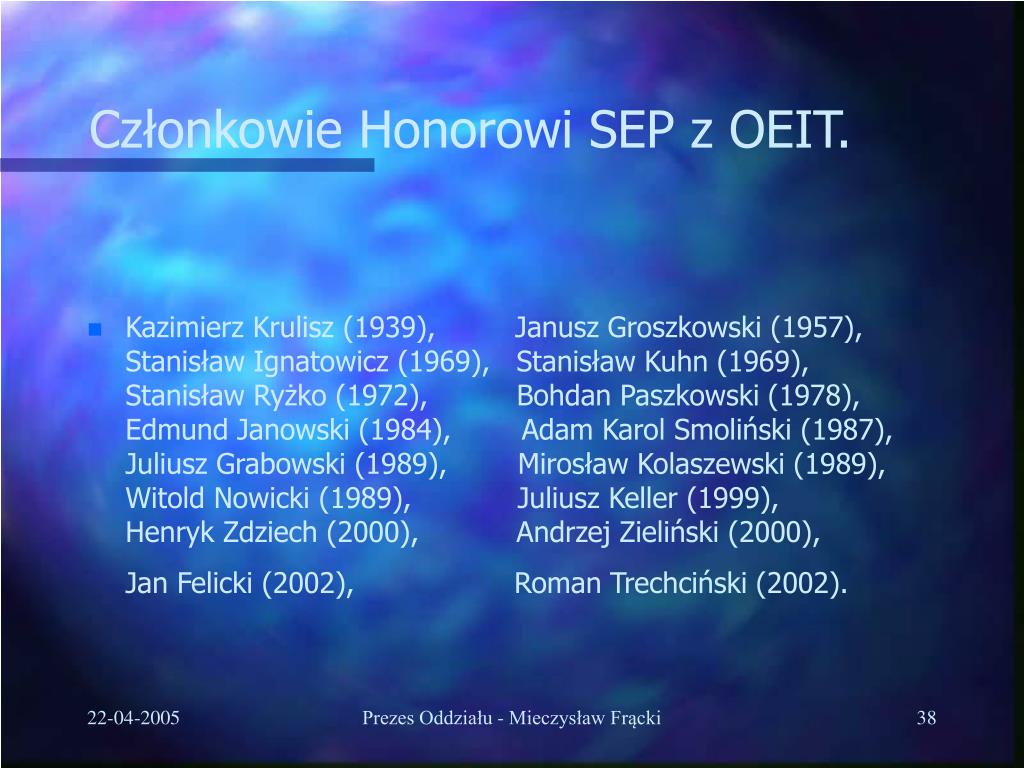 Członkowie Honorowi SEP z OEIT.

Kazimierz Krulisz (1939), Janusz Groszkowski (1957), Stanisław Ignatowicz (1969), Stanisław Kuhn (1969), Stanisław Ryżko (1972), Bohdan Paszkowski (1978), Edmund Janowski (1984), Adam Karol Smoliński (1987), Juliusz Grabowski (1989), Mirosław Kolaszewski (1989), Witold Nowicki (1989), Juliusz Keller (1999), Henryk Zdziech (2000), Andrzej Zieliński (2000),

Jan Felicki (2002), Roman Trechciński (2002).

22-04-2005

Prezes Oddziału - Mieczysław Frącki

38